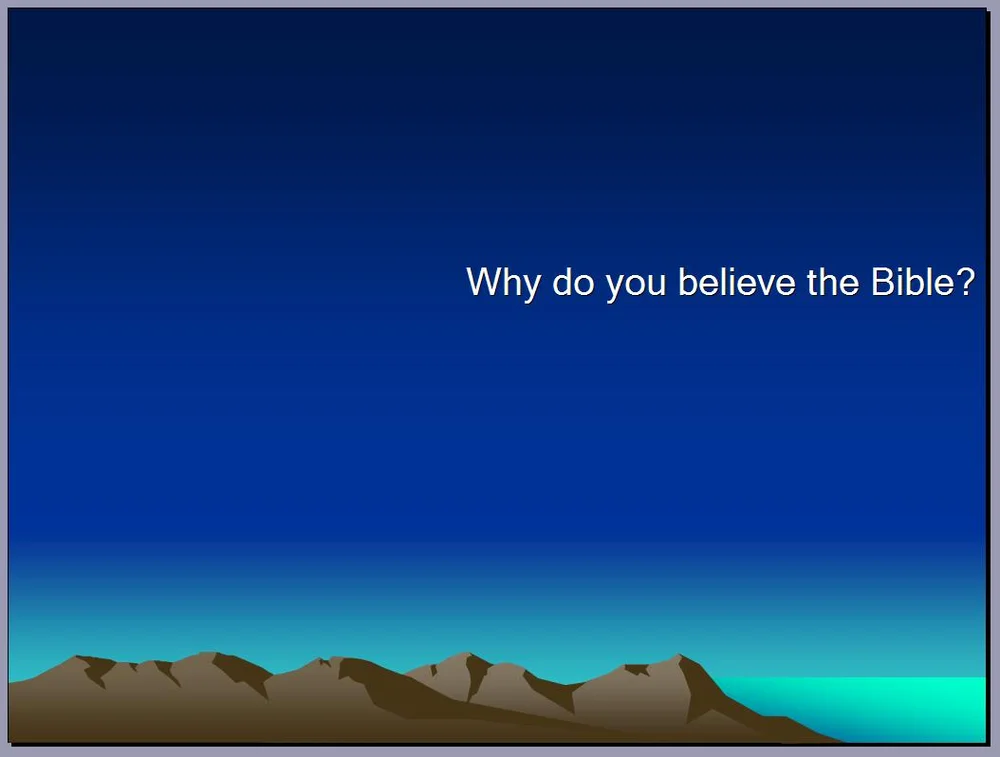 Why do you believe the Bible?